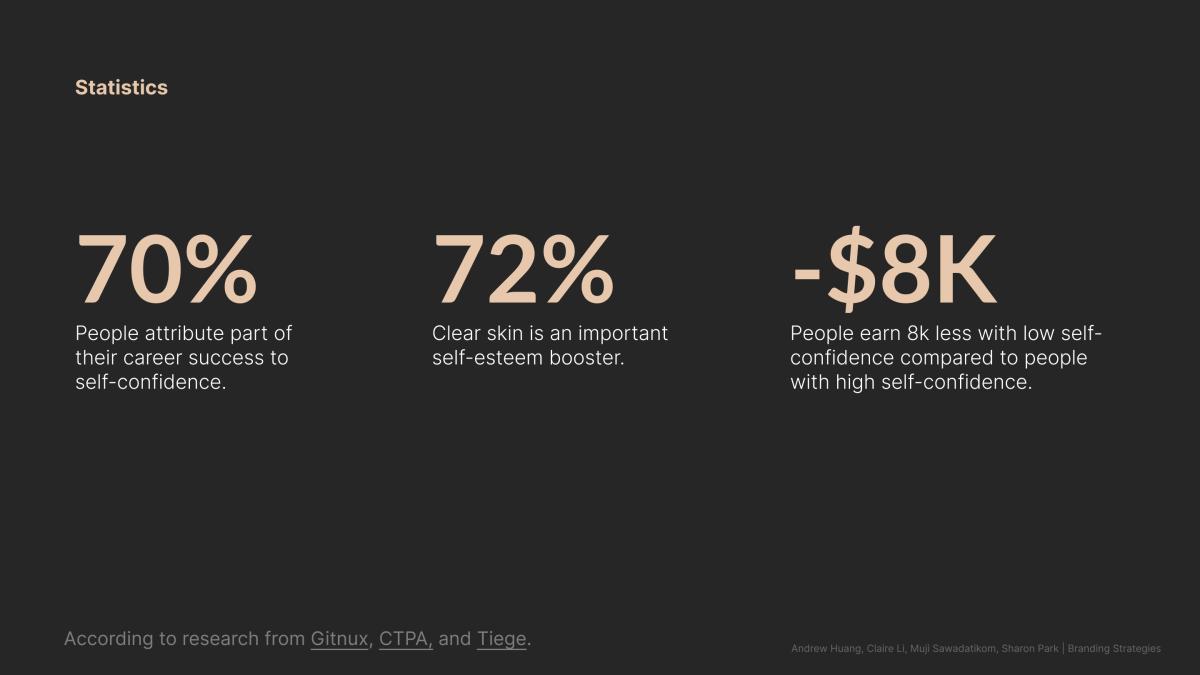 Statistics

70%
People attribute part of their career success to self-confidence.

72%
Clear skin is an important self-esteem booster.

-$8K
People earn 8k less with low self-confidence compared to people with high self-confidence.

According to research from Gitnux, CTPA, and Tiege.

Andrew Huang, Claire Li, Muji Sawadatikom, Sharon Park | Branding Strategies